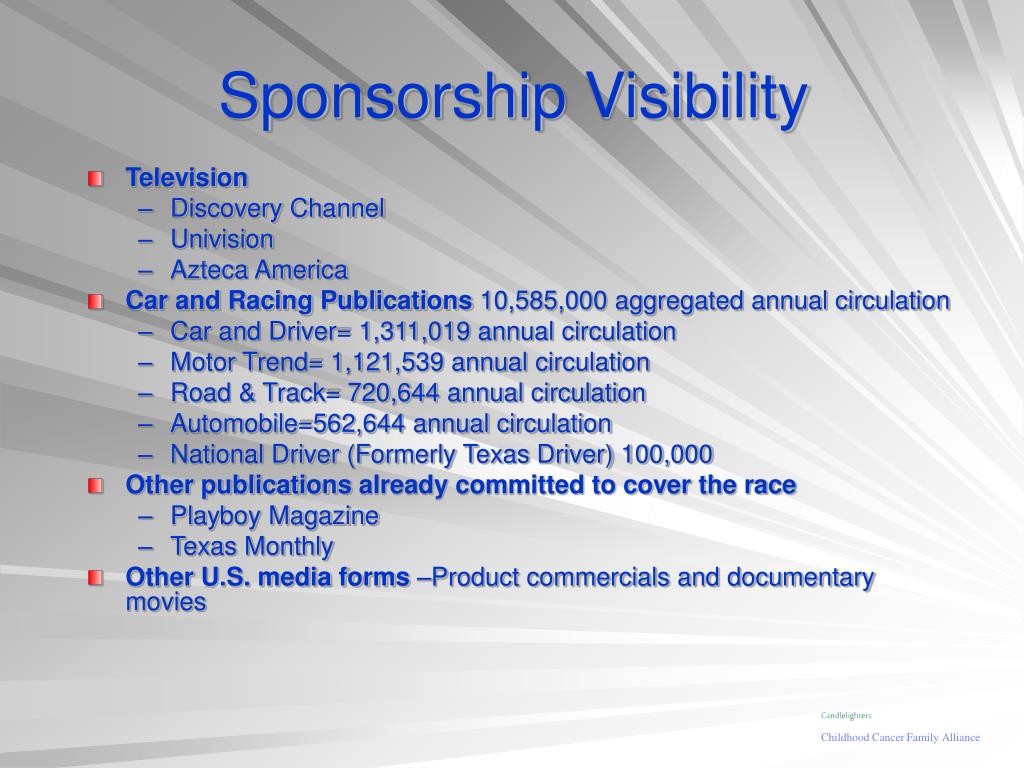 Sponsorship Visibility

Television
– Discovery Channel
– Univision
– Azteca America

Car and Racing Publications 10,585,000 aggregated annual circulation
– Car and Driver= 1,311,019 annual circulation
– Motor Trend= 1,121,539 annual circulation
– Road & Track= 720,644 annual circulation
– Automobile=562,644 annual circulation
– National Driver (Formerly Texas Driver) 100,000

Other publications already committed to cover the race
– Playboy Magazine
– Texas Monthly

Other U.S. media forms –Product commercials and documentary movies

Candlelighters
Childhood Cancer Family Alliance